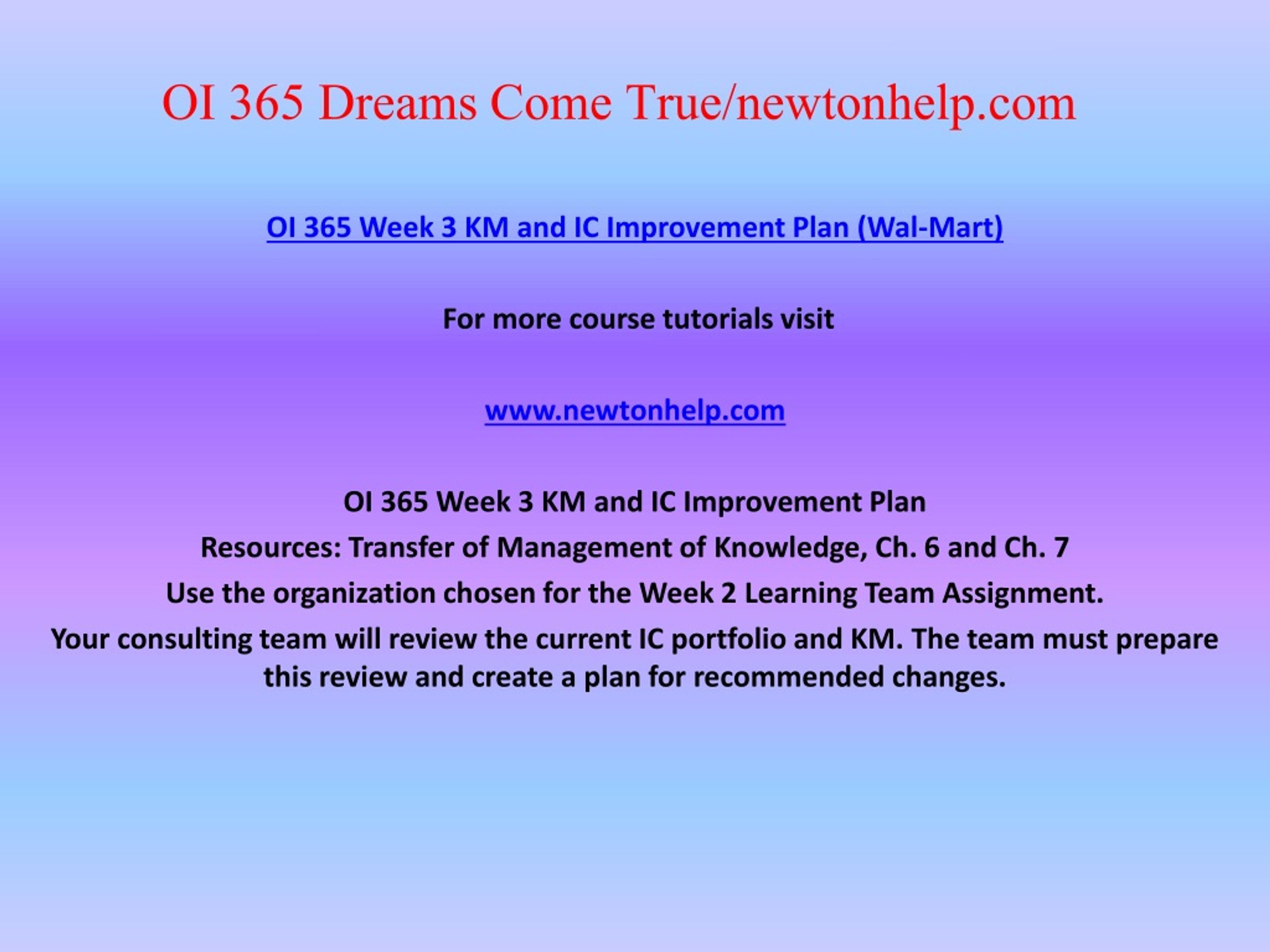 OI 365 Dreams Come True/newtonhelp.com

OI 365 Week 3 KM and IC Improvement Plan (Wal-Mart)

For more course tutorials visit

www.newtonhelp.com

OI 365 Week 3 KM and IC Improvement Plan

Resources: Transfer of Management of Knowledge, Ch. 6 and Ch. 7

Use the organization chosen for the Week 2 Learning Team Assignment.

Your consulting team will review the current IC portfolio and KM. The team must prepare this review and create a plan for recommended changes.